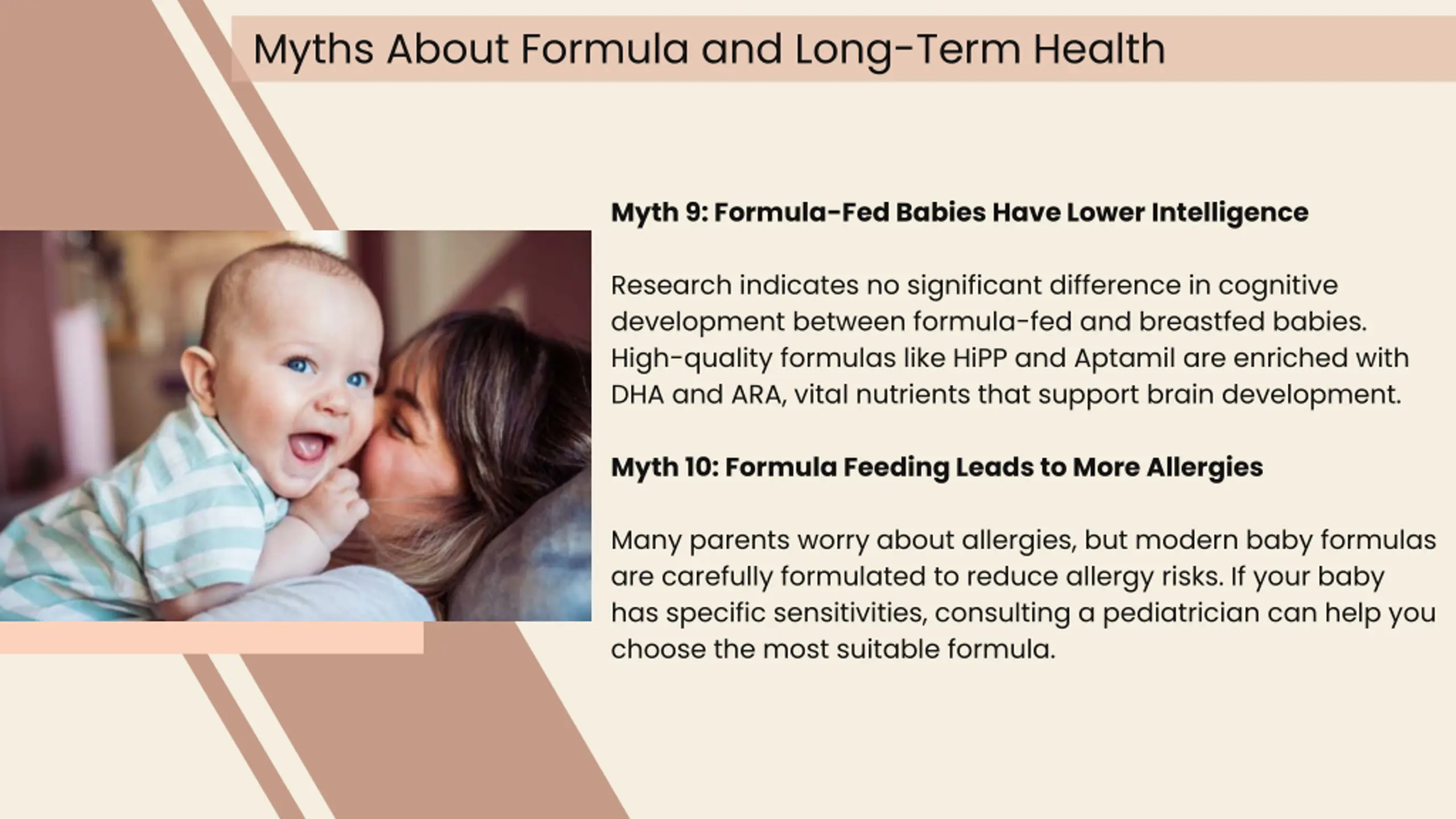 Myths About Formula and Long-Term Health

Myth 9: Formula-Fed Babies Have Lower Intelligence

Research indicates no significant difference in cognitive development between formula-fed and breastfed babies. High-quality formulas like HiPP and Aptamil are enriched with DHA and ARA, vital nutrients that support brain development.

Myth 10: Formula Feeding Leads to More Allergies

Many parents worry about allergies, but modern baby formulas are carefully formulated to reduce allergy risks. If your baby has specific sensitivities, consulting a pediatrician can help you choose the most suitable formula.